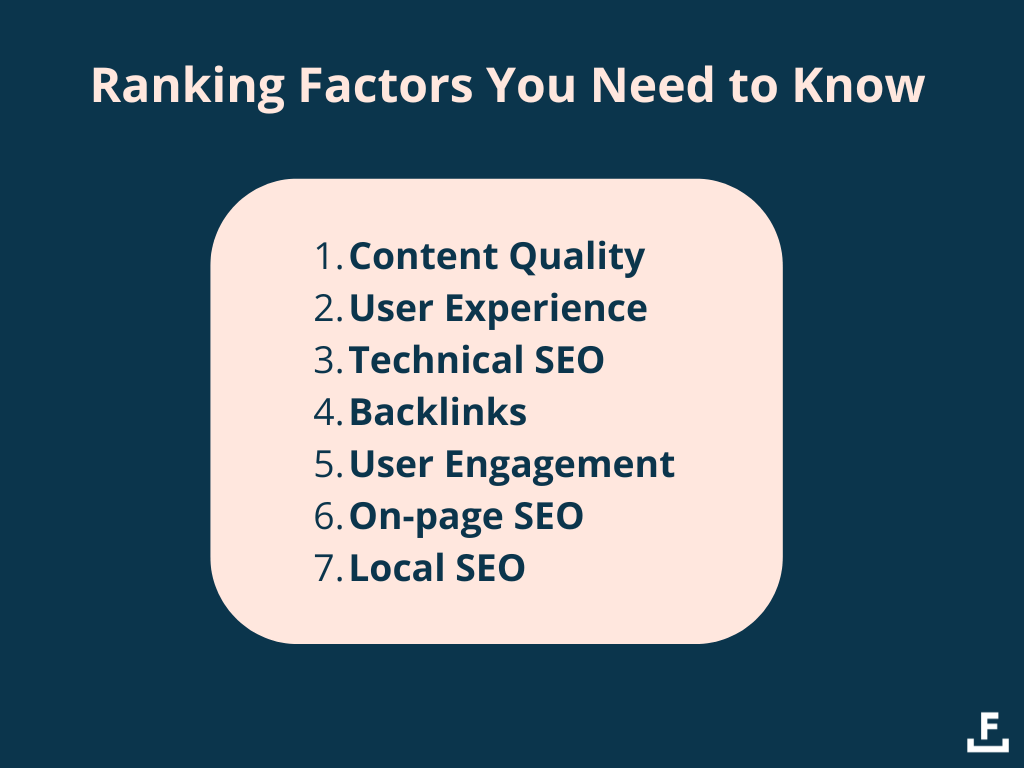 Ranking Factors You Need to Know

1. Content Quality
2. User Experience
3. Technical SEO
4. Backlinks
5. User Engagement
6. On-page SEO
7. Local SEO

F